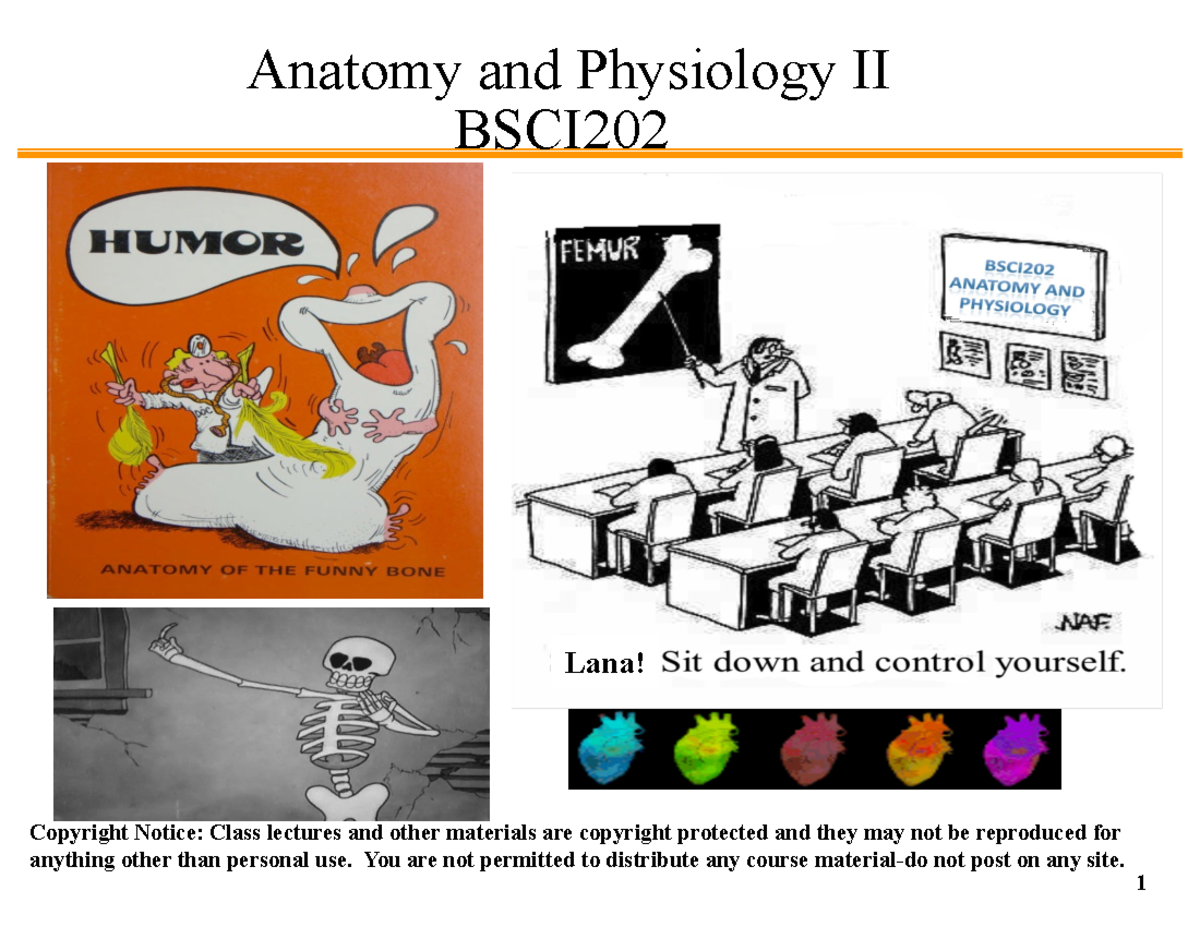 Anatomy and Physiology II
BSCI202

HUMOR

DOC

ANATOMY OF THE FUNNY BONE

FEMUR

BSCI202
ANATOMY AND
PHYSIOLOGY

NAF

Lana! Sit down and control yourself.

Copyright Notice: Class lectures and other materials are copyright protected and they may not be reproduced for anything other than personal use. You are not permitted to distribute any course material-do not post on any site.

1